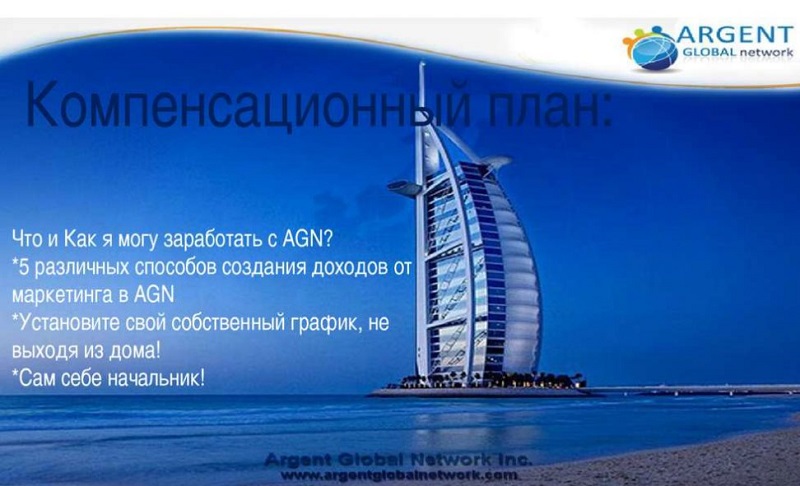 ARGENT GLOBAL network

Компенсационный план:

Что и Как я могу заработать с AGN?
*5 различных способов создания доходов от маркетинга в AGN
*Установите свой собственный график, не выходя из дома!
*Сам себе начальник!

Argent Global Network Inc.
www.argentglobalnetwork.com